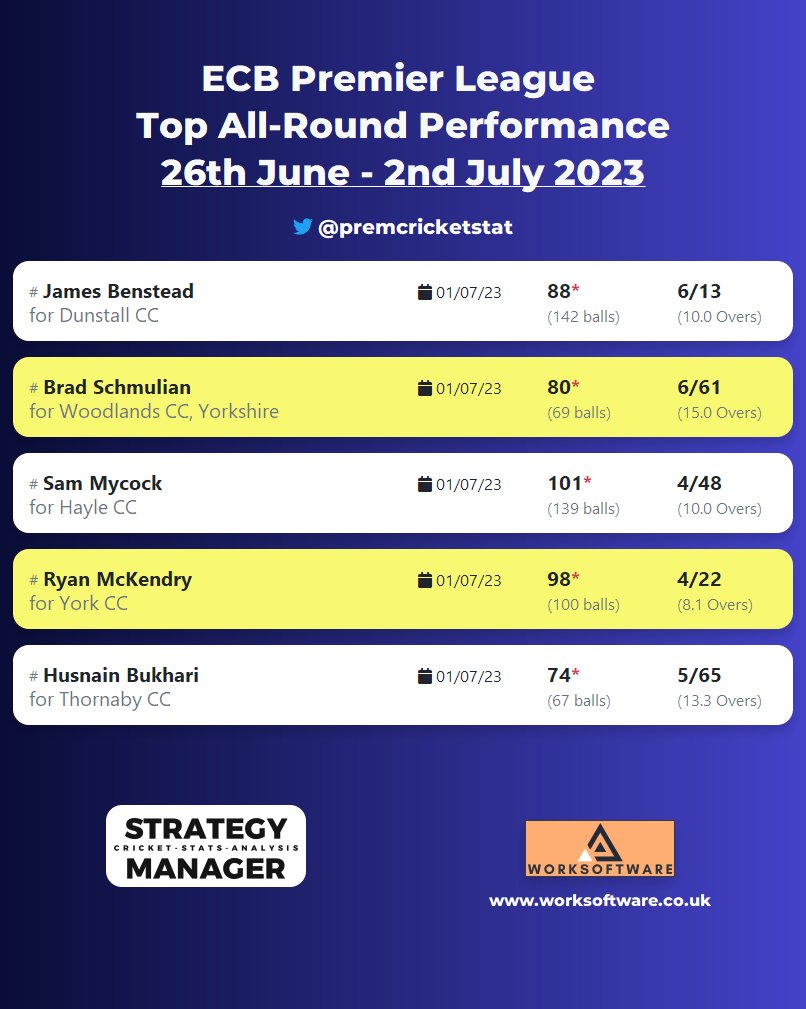 ECB Premier League
Top All-Round Performance
26th June - 2nd July 2023

@premcricketstat

# James Benstead
for Dunstall CC
01/07/23
88*
(142 balls)
6/13
(10.0 Overs)

# Brad Schmulian
for Woodlands CC, Yorkshire
01/07/23
80*
(69 balls)
6/61
(15.0 Overs)

# Sam Mycock
for Hayle CC
01/07/23
101*
(139 balls)
4/48
(10.0 Overs)

# Ryan McKendry
for York CC
01/07/23
98*
(100 balls)
4/22
(8.1 Overs)

# Husnain Bukhari
for Thornaby CC
01/07/23
74*
(67 balls)
5/65
(13.3 Overs)

STRATEGY
CRICKET·STATS·ANALYSIS
MANAGER

WORKSOFTWARE
www.worksoftware.co.uk